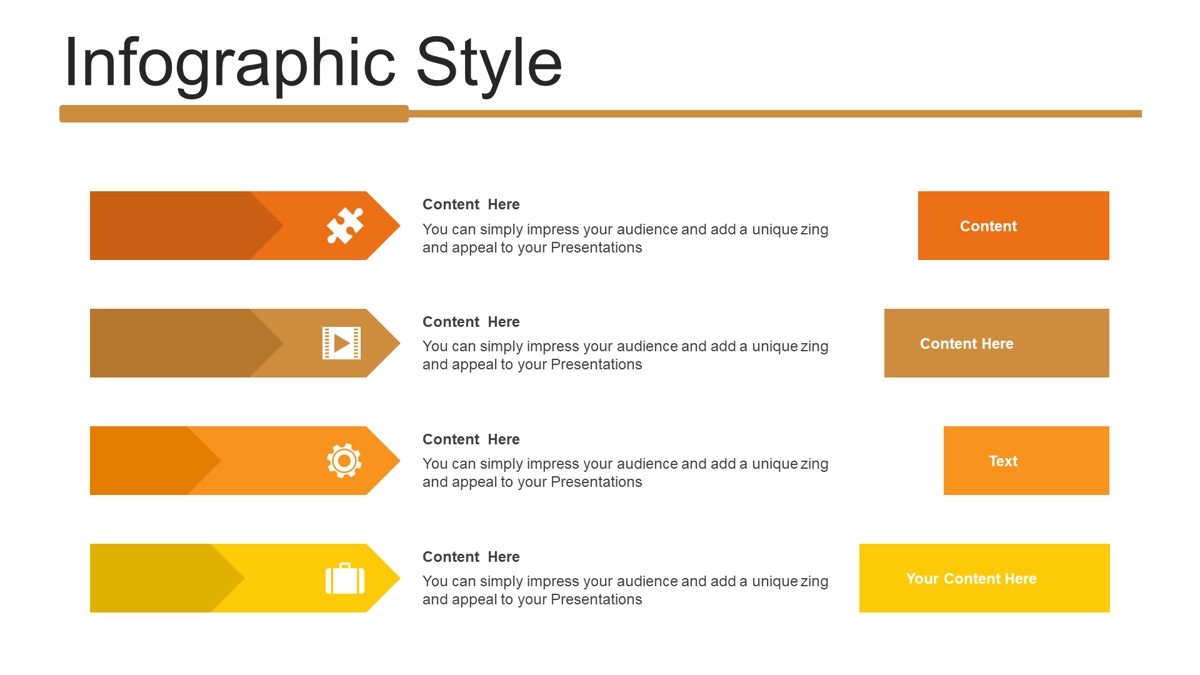 Infographic Style

Content Here
You can simply impress your audience and add a unique zing and appeal to your Presentations

Content

Content Here
You can simply impress your audience and add a unique zing and appeal to your Presentations

Content Here

Content Here
You can simply impress your audience and add a unique zing and appeal to your Presentations

Text

Content Here
You can simply impress your audience and add a unique zing and appeal to your Presentations

Your Content Here